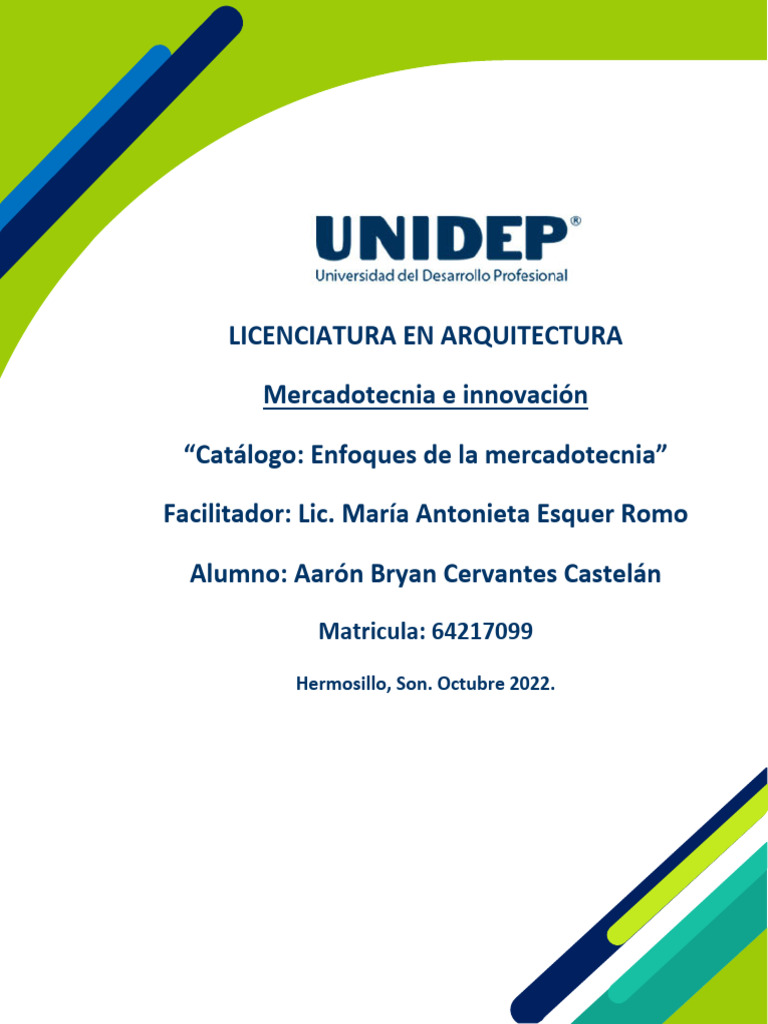 UNIDEP®
Universidad del Desarrollo Profesional

LICENCIATURA EN ARQUITECTURA

Mercadotecnia e innovación

“Catálogo: Enfoques de la mercadotecnia”

Facilitador: Lic. María Antonieta Esquer Romo

Alumno: Aarón Bryan Cervantes Castelán

Matricula: 64217099

Hermosillo, Son. Octubre 2022.